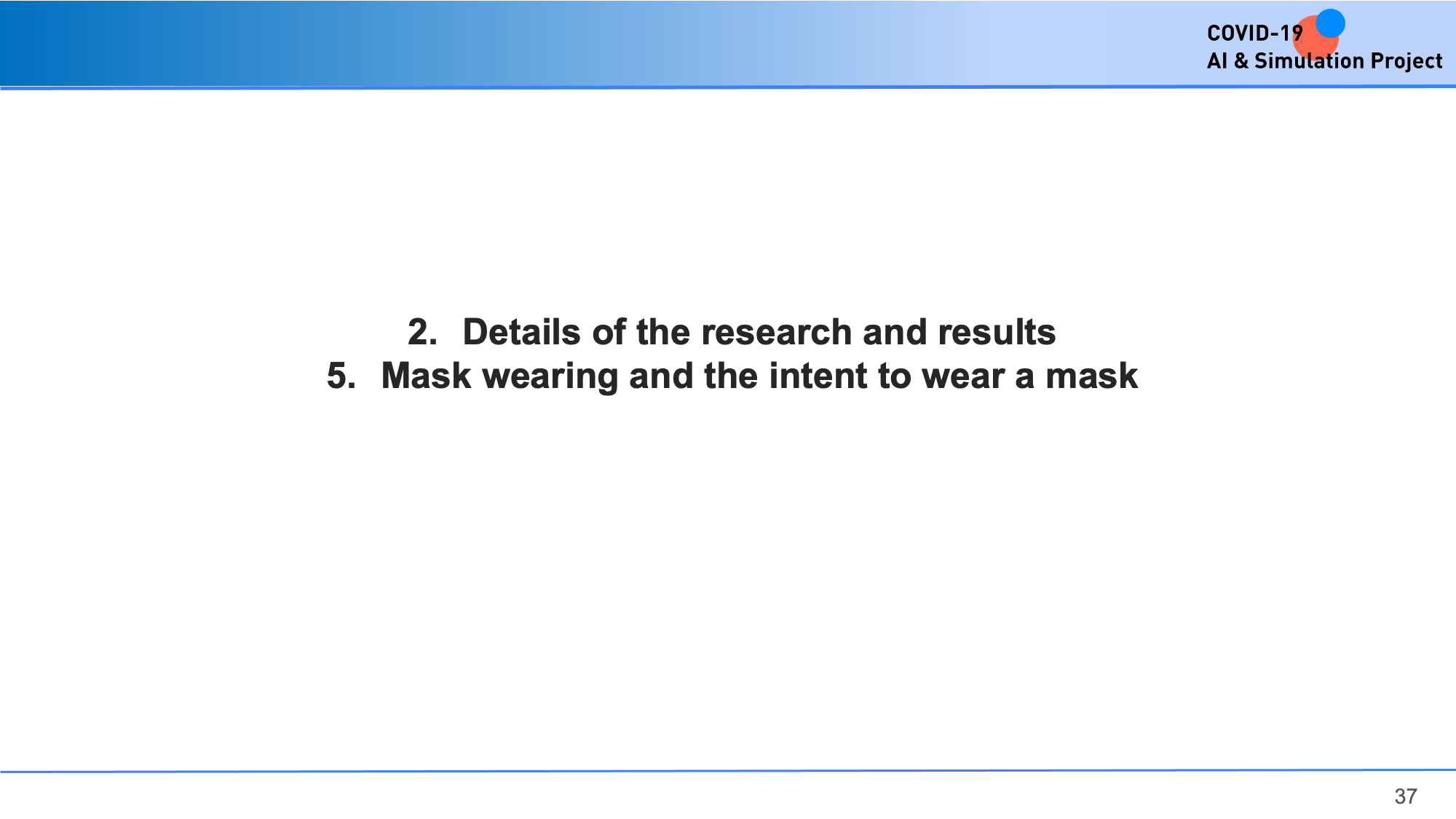 COVID-19
AI & Simulation Project

2. Details of the research and results
5. Mask wearing and the intent to wear a mask

37